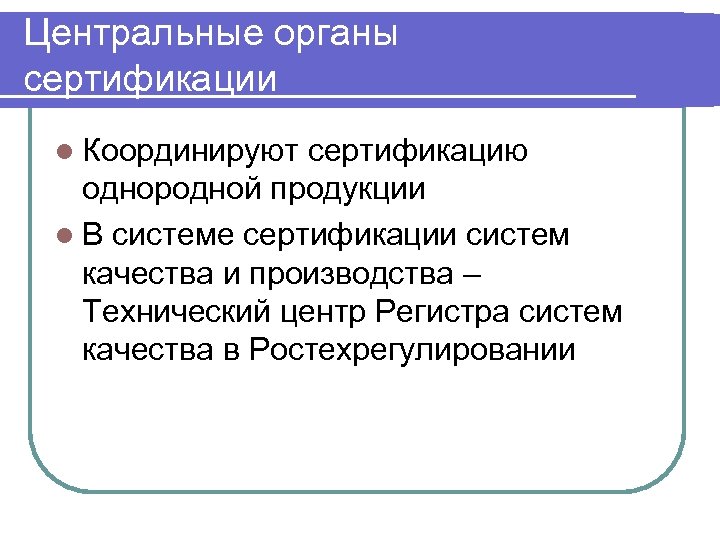 Центральные органы сертификации

Координируют сертификацию однородной продукции

В системе сертификации систем качества и производства – Технический центр Регистра систем качества в Ростехрегулировании